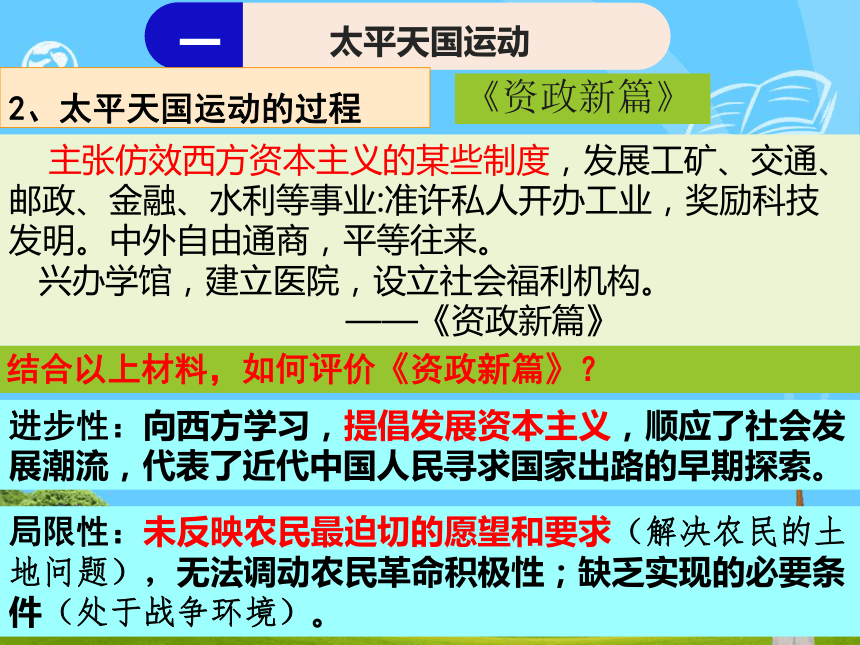 一 太平天国运动

2、太平天国运动的过程

《资政新篇》

主张仿效西方资本主义的某些制度，发展工矿、交通、邮政、金融、水利等事业:准许私人开办工业，奖励科技发明。中外自由通商，平等往来。

兴办学馆，建立医院，设立社会福利机构。

——《资政新篇》

结合以上材料，如何评价《资政新篇》？

进步性：向西方学习，提倡发展资本主义，顺应了社会发展潮流，代表了近代中国人民寻求国家出路的早期探索。

局限性：未反映农民最迫切的愿望和要求（解决农民的土地问题），无法调动农民革命积极性；缺乏实现的必要条件（处于战争环境）。